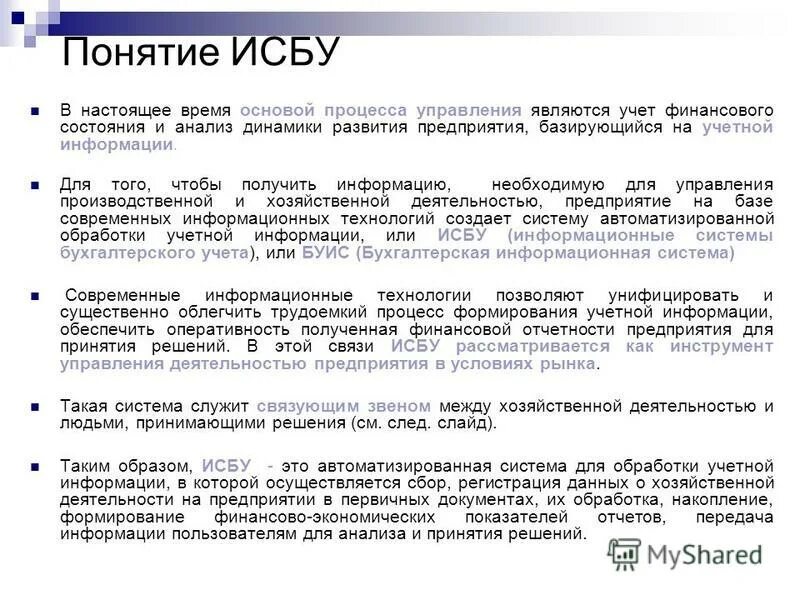 Понятие ИСБУ

В настоящее время основой процесса управления являются учет финансового состояния и анализ динамики развития предприятия, базирующийся на учетной информации.

Для того, чтобы получить информацию, необходимую для управления производственной и хозяйственной деятельностью, предприятие на базе современных информационных технологий создает систему автоматизированной обработки учетной информации, или ИСБУ (информационные системы бухгалтерского учета), или БУИС (Бухгалтерская информационная система)

Современные информационные технологии позволяют унифицировать и существенно облегчить трудоемкий процесс формирования учетной информации, обеспечить оперативность полученная финансовой отчетности предприятия для принятия решений. В этой связи ИСБУ рассматривается как инструмент управления деятельностью предприятия в условиях рынка.

Такая система служит связующим звеном между хозяйственной деятельностью и людьми, принимающими решения (см. след. слайд).

Таким образом, ИСБУ - это автоматизированная система для обработки учетной информации, в которой осуществляется сбор, регистрация данных о хозяйственной деятельности на предприятии в первичных документах, их обработка, накопление, формирование финансово-экономических показателей отчетов, передача информации пользователям для анализа и принятия решений.

MyShared